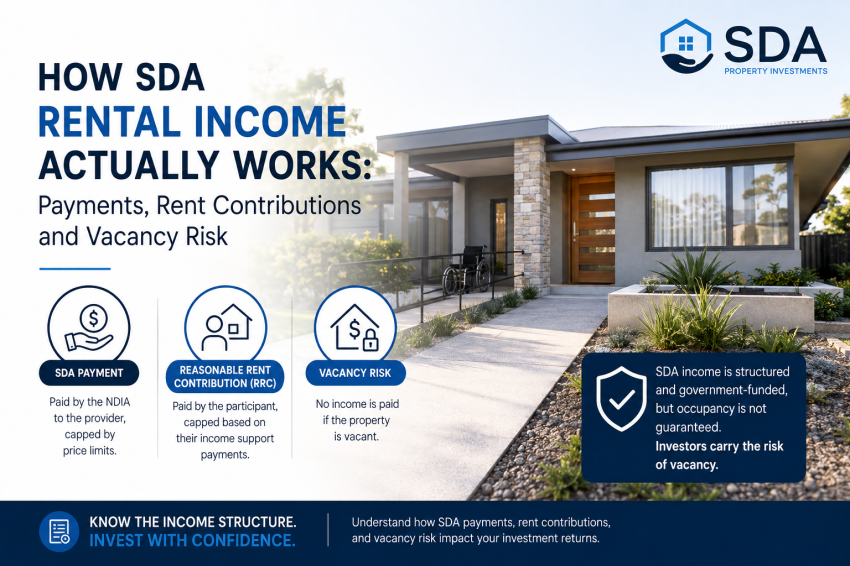 SDA
PROPERTY INVESTMENTS

HOW SDA
RENTAL INCOME
ACTUALLY WORKS:
Payments, Rent Contributions and Vacancy Risk

SDA PAYMENT
Paid by the NDIA to the provider, capped by price limits.

REASONABLE RENT CONTRIBUTION (RRC)
Paid by the participant, capped based on their income support payments.

VACANCY RISK
No income is paid if the property is vacant.

SDA income is structured and government-funded, but occupancy is not guaranteed.
Investors carry the risk of vacancy.

KNOW THE INCOME STRUCTURE.
INVEST WITH CONFIDENCE.

Understand how SDA payments, rent contributions, and vacancy risk impact your investment returns.